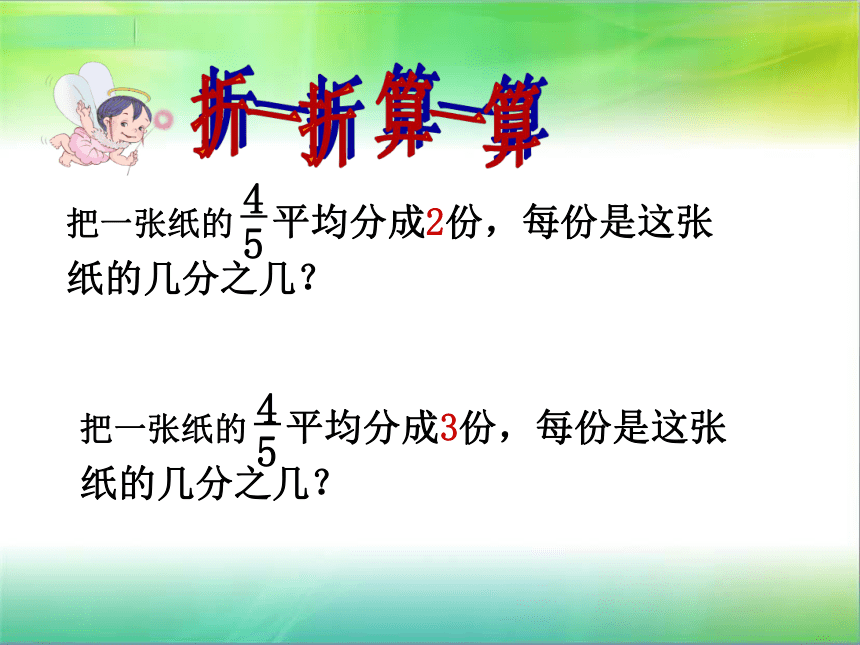 折一折算一算

把一张纸的$\frac{4}{5}$平均分成2份，每份是这张纸的几分之几？

把一张纸的$\frac{4}{5}$平均分成3份，每份是这张纸的几分之几？